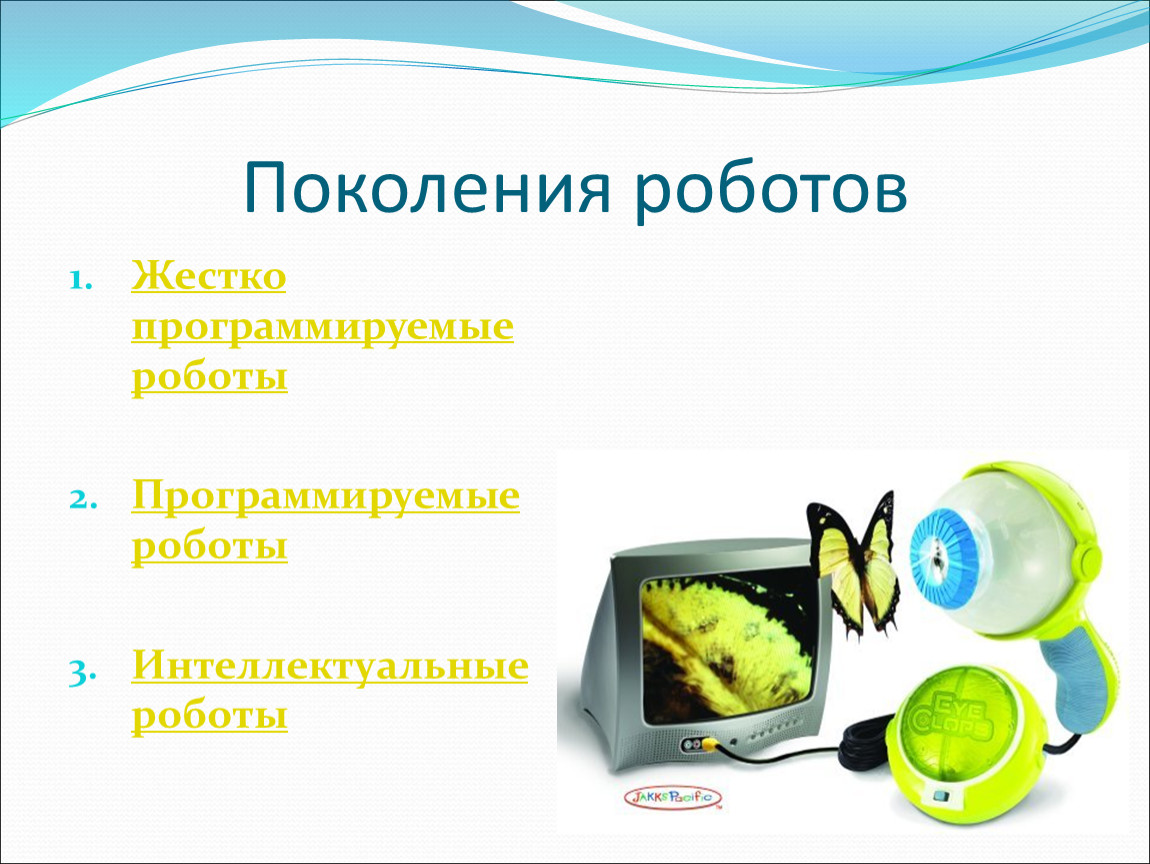 Поколения роботов

1. Жестко программируемые роботы

2. Программируемые роботы

3. Интеллектуальные роботы

EYE CLOPS

JAKKS Pacific